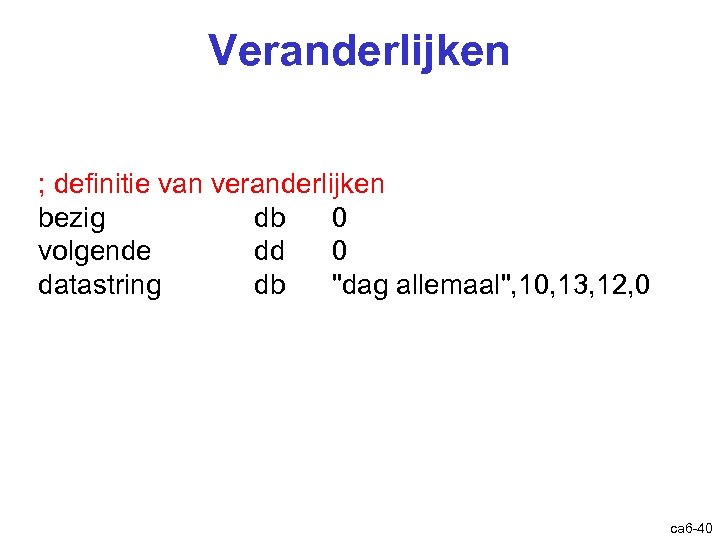 Veranderlijken

; definitie van veranderlijken
bezig db 0
volgende dd 0
datastring db "dag allemaal",10,13,12,0

ca6-40